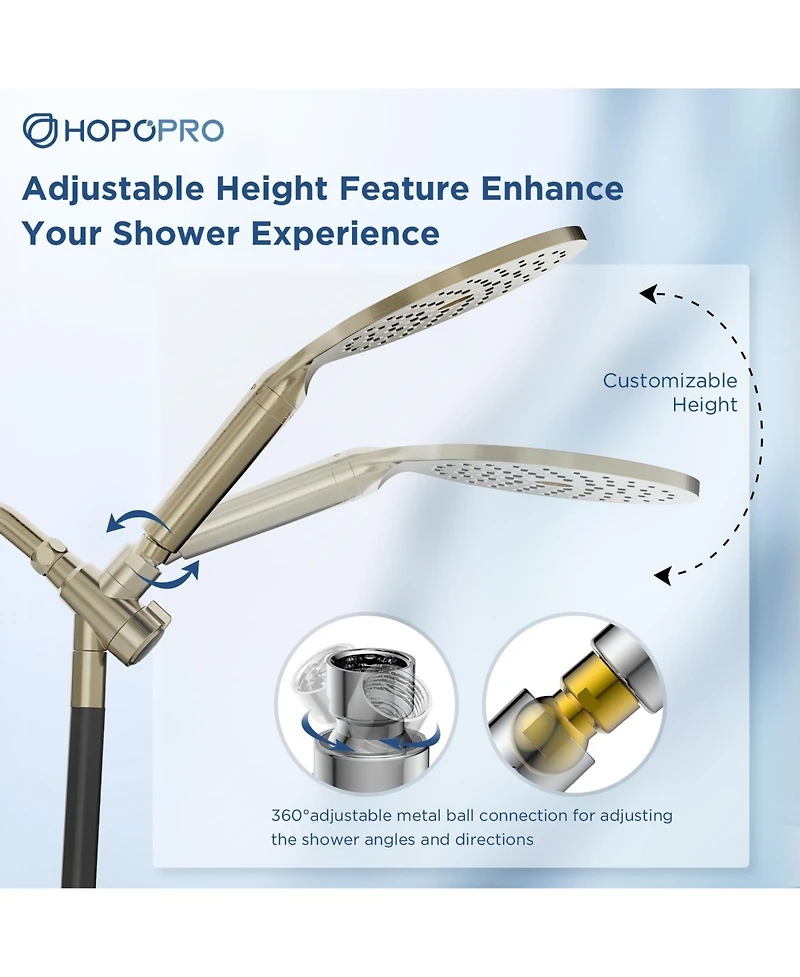 HOPOPRO

Adjustable Height Feature Enhance Your Shower Experience

Customizable Height

360°adjustable metal ball connection for adjusting the shower angles and directions